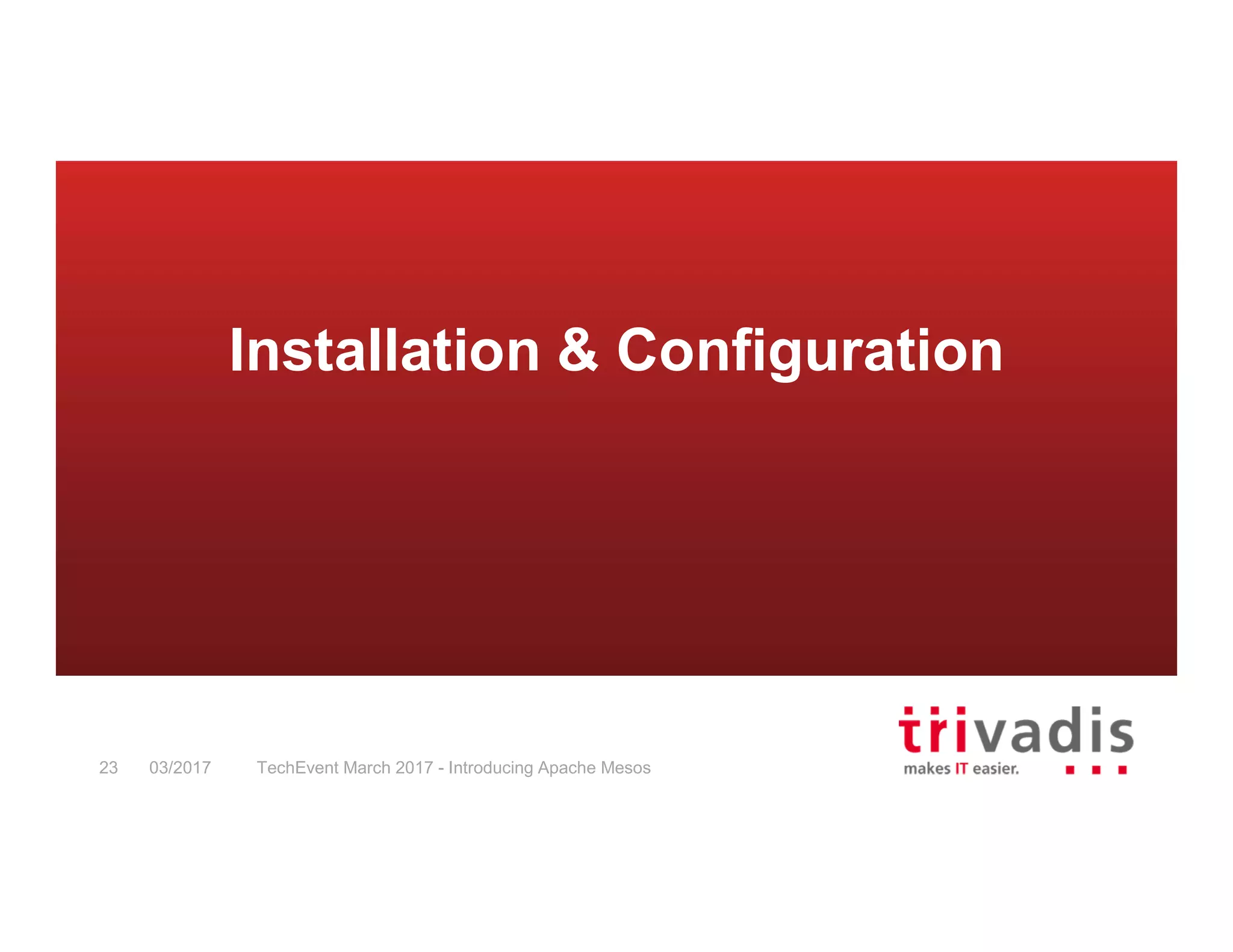 Installation & Configuration

23 03/2017 TechEvent March 2017 - Introducing Apache Mesos

trivadis
makes IT easier.